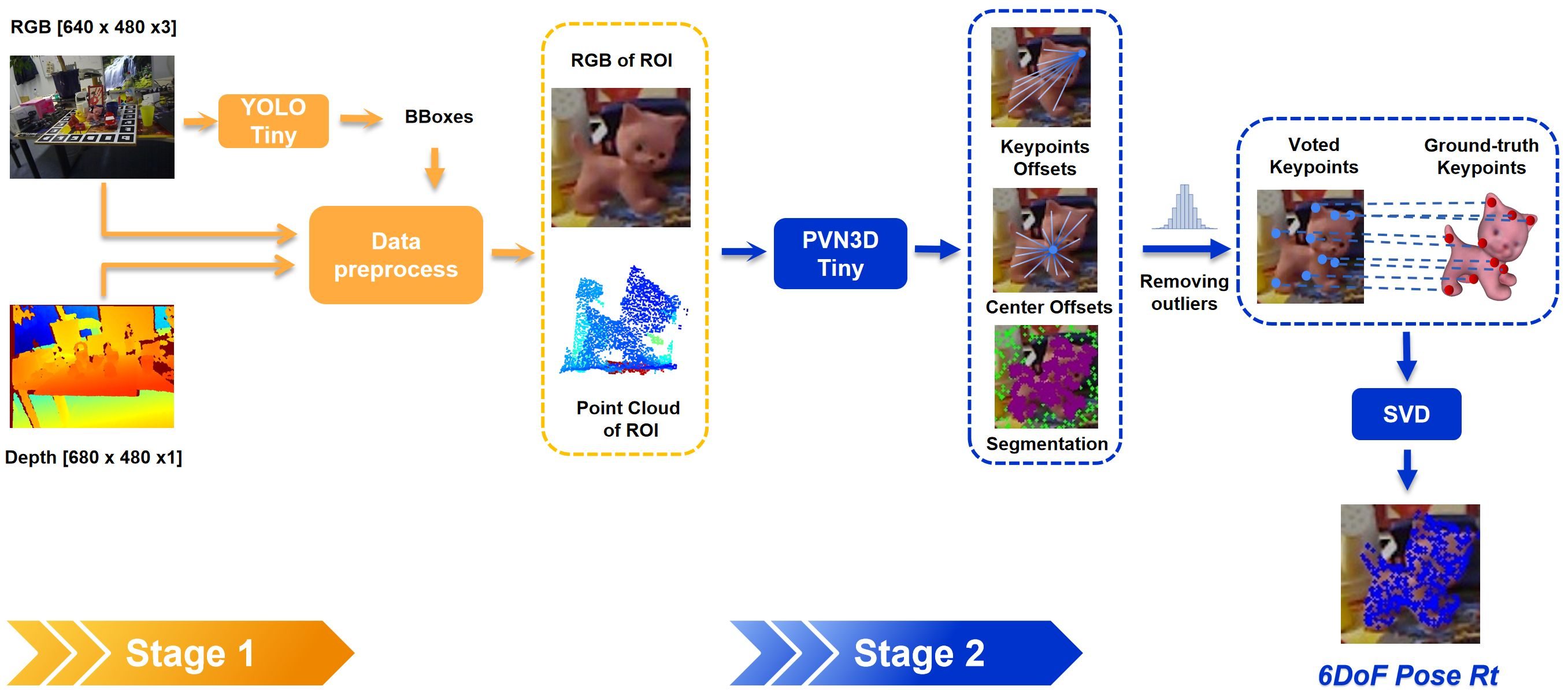 RGB [640 x 480 x3]

YOLO Tiny

BBoxes

Data preprocess

Depth [680 x 480 x1]

RGB of ROI

Point Cloud of ROI

PVN3D Tiny

Keypoints Offsets

Center Offsets

Segmentation

Removing outliers

Voted Keypoints

Ground-truth Keypoints

SVD

6DoF Pose Rt

Stage 1

Stage 2